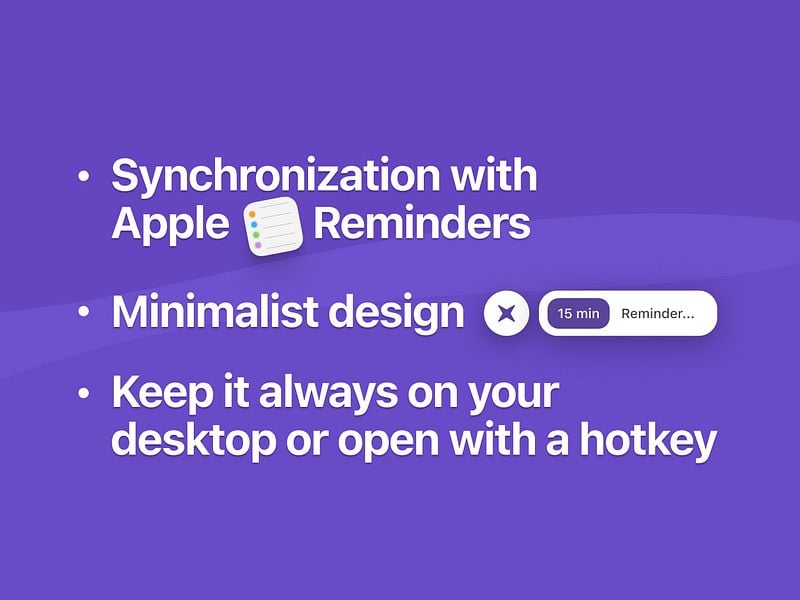 • Synchronization with Apple Reminders

• Minimalist design 15 min Reminder...

• Keep it always on your desktop or open with a hotkey